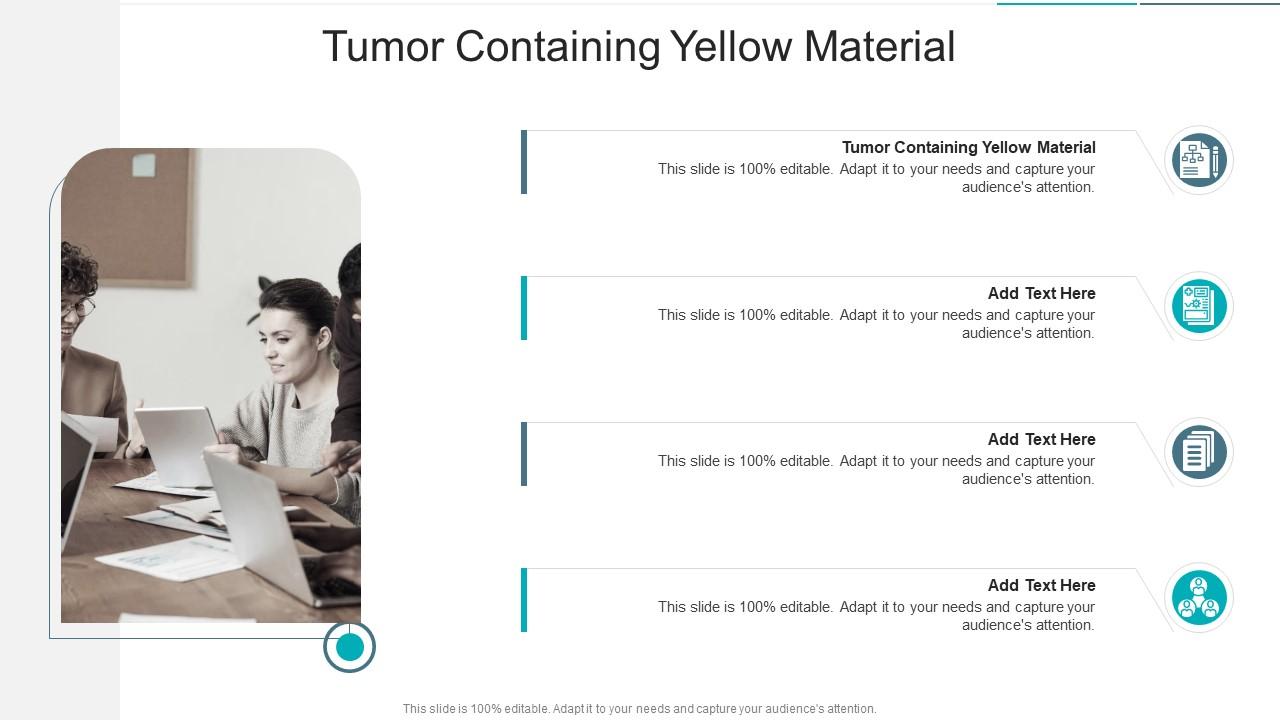 Tumor Containing Yellow Material

Tumor Containing Yellow Material
This slide is 100% editable. Adapt it to your needs and capture your audience's attention.

Add Text Here
This slide is 100% editable. Adapt it to your needs and capture your audience's attention.

Add Text Here
This slide is 100% editable. Adapt it to your needs and capture your audience's attention.

Add Text Here
This slide is 100% editable. Adapt it to your needs and capture your audience's attention.

This slide is 100% editable. Adapt it to your needs and capture your audience's attention.